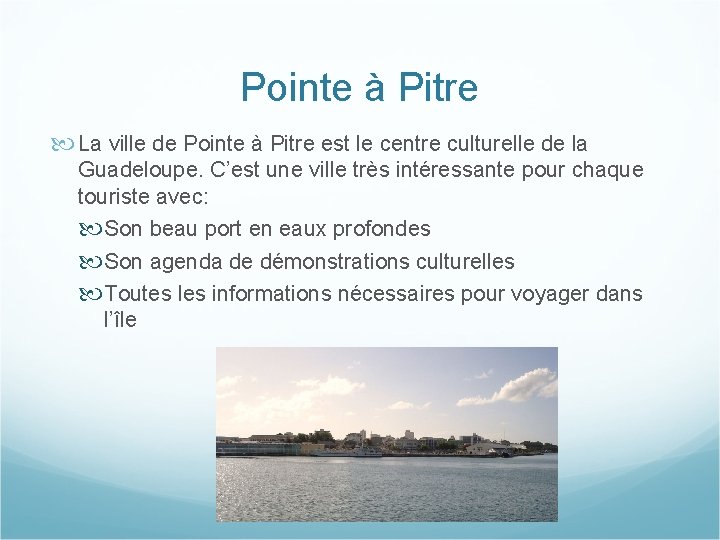 Pointe à Pitre

La ville de Pointe à Pitre est le centre culturelle de la Guadeloupe. C’est une ville très intéressante pour chaque touriste avec:

Son beau port en eaux profondes

Son agenda de démonstrations culturelles

Toutes les informations nécessaires pour voyager dans l’île